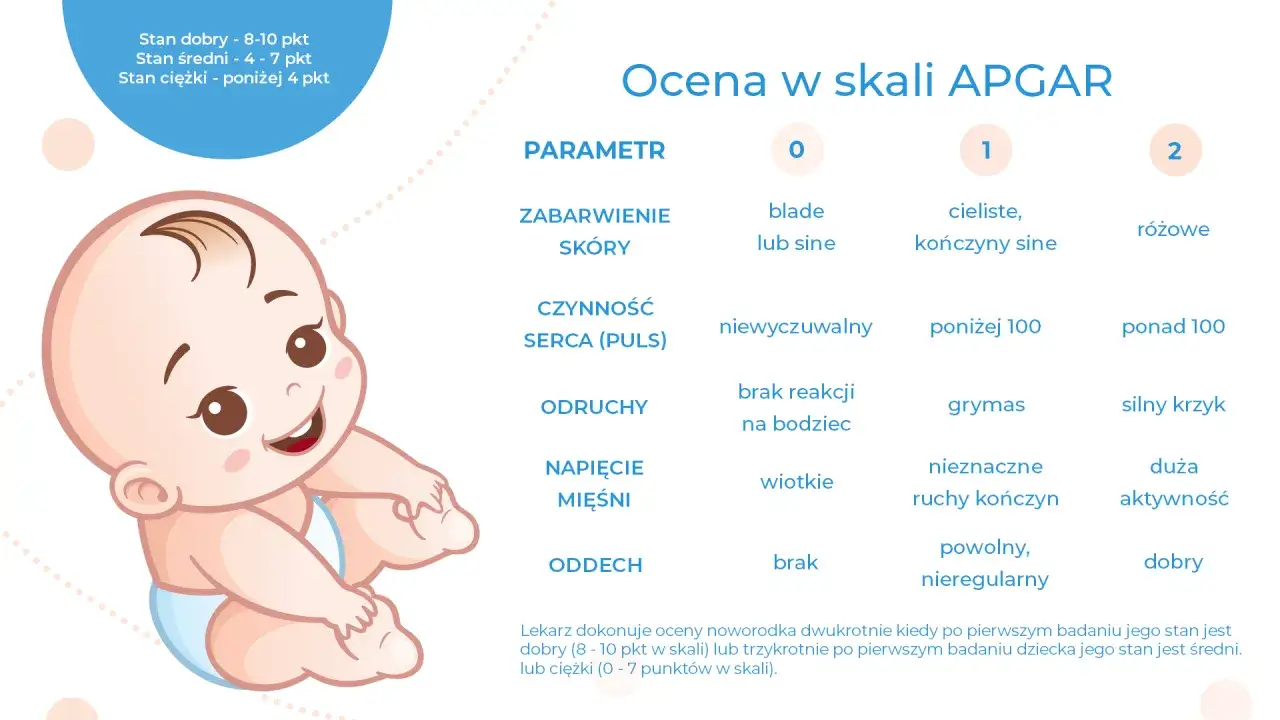 Stan dobry - 8-10 pkt
Stan średni - 4 - 7 pkt
Stan ciężki - poniżej 4 pkt

Ocena w skali APGAR

| PARAMETR | 0 | 1 | 2 |
|---|---|---|---|
| ZABARWIENIE SKÓRY | blade lub sine | cieliste, kończyny sine | różowe |
| CZYNNOŚĆ SERCA (PULS) | niewyczuwalny | poniżej 100 | ponad 100 |
| ODRUCHY | brak reakcji na bodziec | grymas | silny krzyk |
| NAPIĘCIE MIĘŚNI | wiotkie | nieznaczne ruchy kończyn | duża aktywność |
| ODDECH | brak | powolny, nieregularny | dobry |

Lekarz dokonuje oceny noworodka dwukrotnie kiedy po pierwszym badaniu jego stan jest dobry (8 - 10 pkt w skali) lub trzykrotnie po pierwszym badaniu dziecka jego stan jest średni. lub ciężki (0 - 7 punktów w skali).